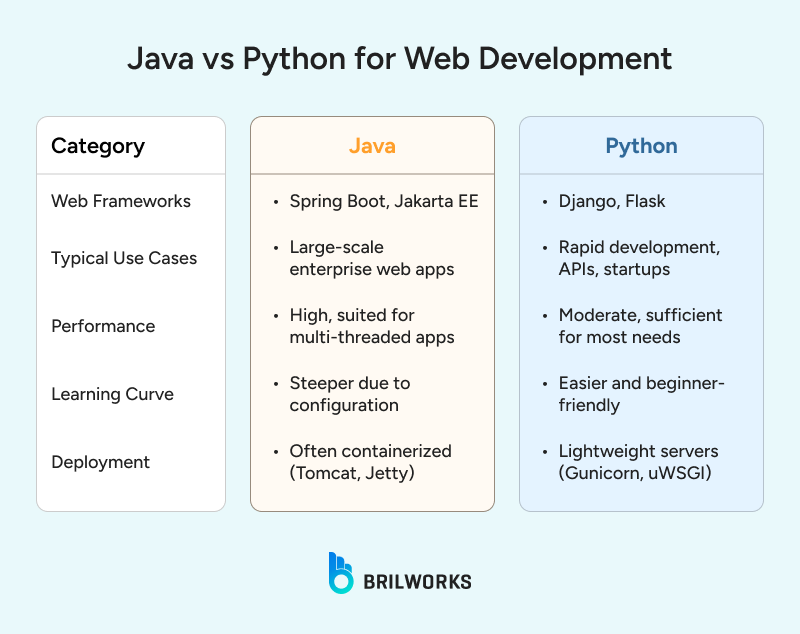 Java vs Python for Web Development

| Category | Java | Python |
|---|---|---|
| Web Frameworks | • Spring Boot, Jakarta EE | • Django, Flask |
| Typical Use Cases | • Large-scale enterprise web apps | • Rapid development, APIs, startups |
| Performance | • High, suited for multi-threaded apps | • Moderate, sufficient for most needs |
| Learning Curve | • Steeper due to configuration | • Easier and beginner-friendly |
| Deployment | • Often containerized (Tomcat, Jetty) | • Lightweight servers (Gunicorn, uWSGI) |

BRILWORKS